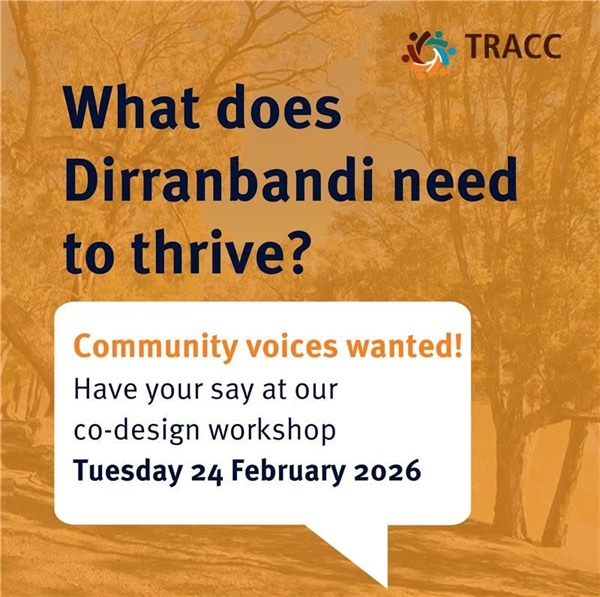 TRACC

What does Dirranbandi need to thrive?

Community voices wanted!
Have your say at our co-design workshop
Tuesday 24 February 2026